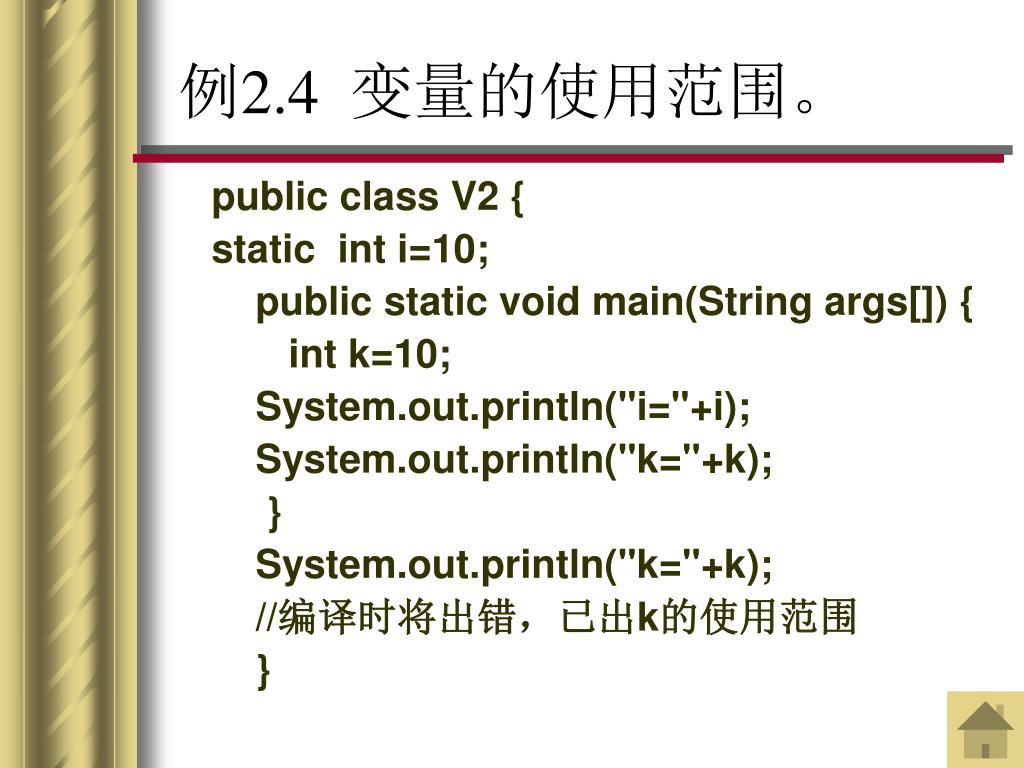 例2.4 变量的使用范围。

public class V2 {
static int i=10;
public static void main(String args[]) {
int k=10;
System.out.println("i="+i);
System.out.println("k="+k);
}
System.out.println("k="+k);
//编译时将出错，已出k的使用范围
}